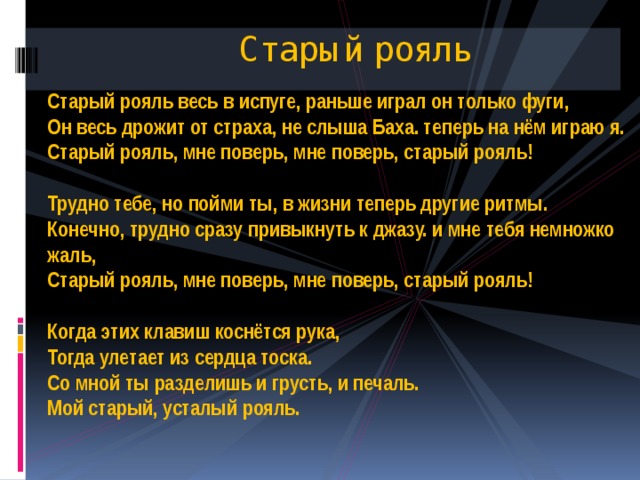 Старый рояль

Старый рояль весь в испуге, раньше играл он только фуги,
Он весь дрожит от страха, не слыша Баха. теперь на нём играю я.
Старый рояль, мне поверь, мне поверь, старый рояль!

Трудно тебе, но пойми ты, в жизни теперь другие ритмы.
Конечно, трудно сразу привыкнуть к джазу. и мне тебя немножко жаль,
Старый рояль, мне поверь, мне поверь, старый рояль!

Когда этих клавиш коснётся рука,
Тогда улетает из сердца тоска.
Со мной ты разделишь и грусть, и печаль.
Мой старый, усталый рояль.